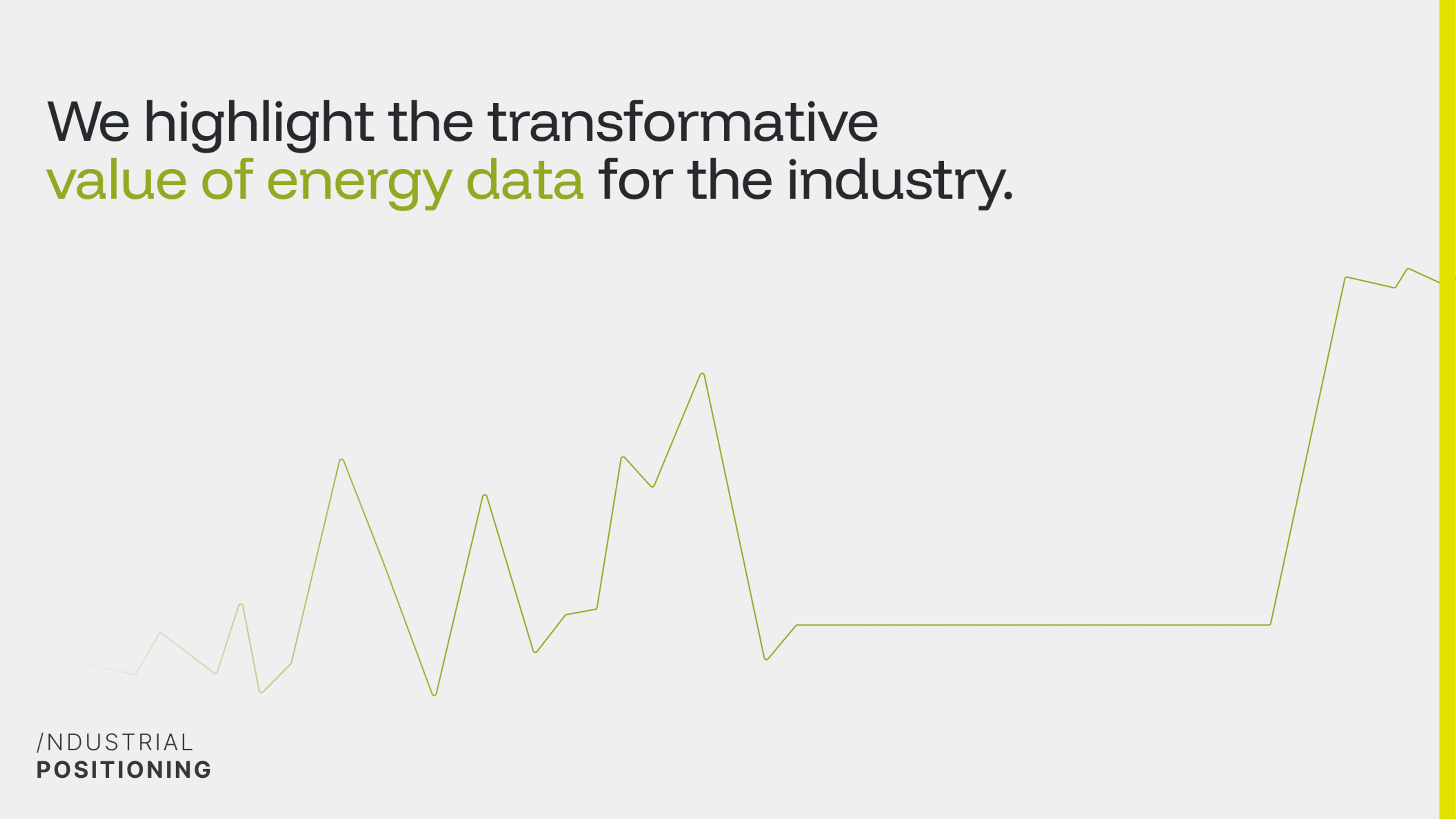 We highlight the transformative value of energy data for the industry.

/NDUSTRIAL
POSITIONING